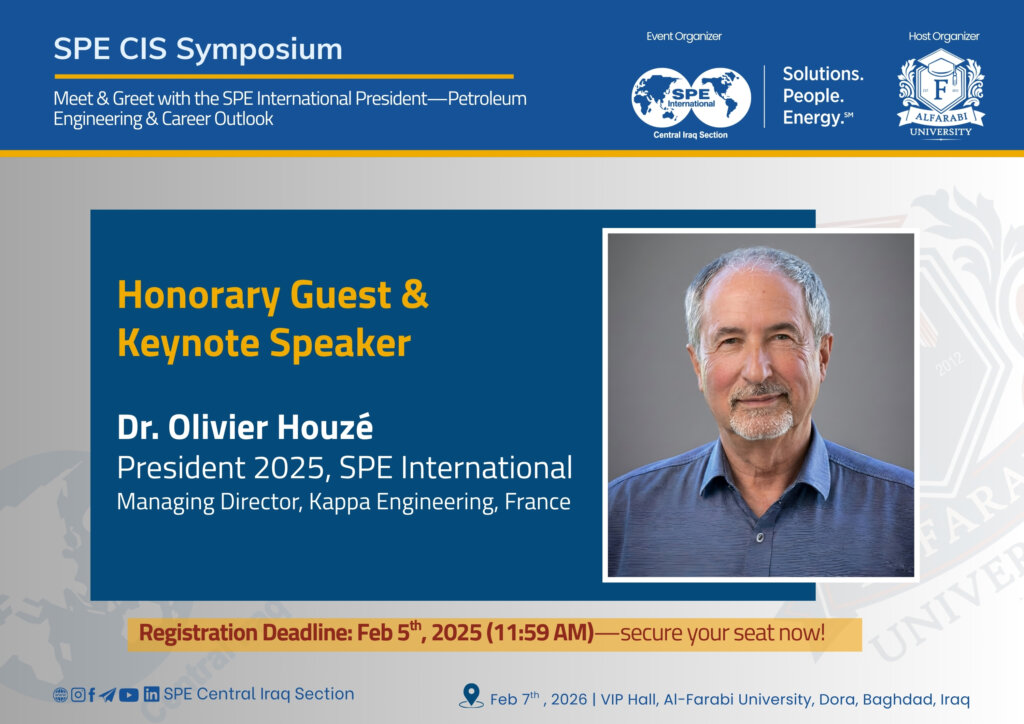 SPE CIS Symposium

Meet & Greet with the SPE International President—Petroleum Engineering & Career Outlook

Event Organizer

SPE International

Central Iraq Section

Solutions. People. Energy.℠

Host Organizer

F

ALFARABI UNIVERSITY

Honorary Guest & Keynote Speaker

Dr. Olivier Houzé
President 2025, SPE International
Managing Director, Kappa Engineering, France

Registration Deadline: Feb 5$^{th}$, 2025 (11:59 AM)—secure your seat now!

SPE Central Iraq Section

Feb 7$^{th}$ , 2026 | VIP Hall, Al-Farabi University, Dora, Baghdad, Iraq